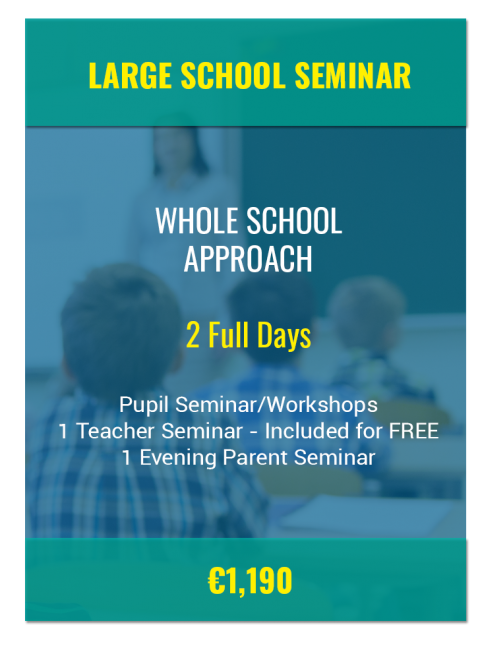 LARGE SCHOOL SEMINAR

WHOLE SCHOOL APPROACH

2 Full Days

Pupil Seminar/Workshops
1 Teacher Seminar - Included for FREE
1 Evening Parent Seminar

€1,190